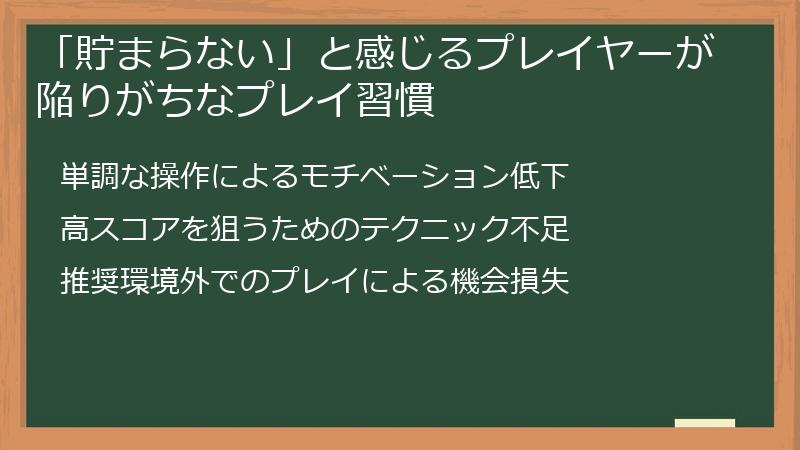 「貯まらない」と感じるプレイヤーが陥りがちなプレイ習慣

単調な操作によるモチベーション低下

高スコアを狙うためのテクニック不足

推奨環境外でのプレイによる機会損失